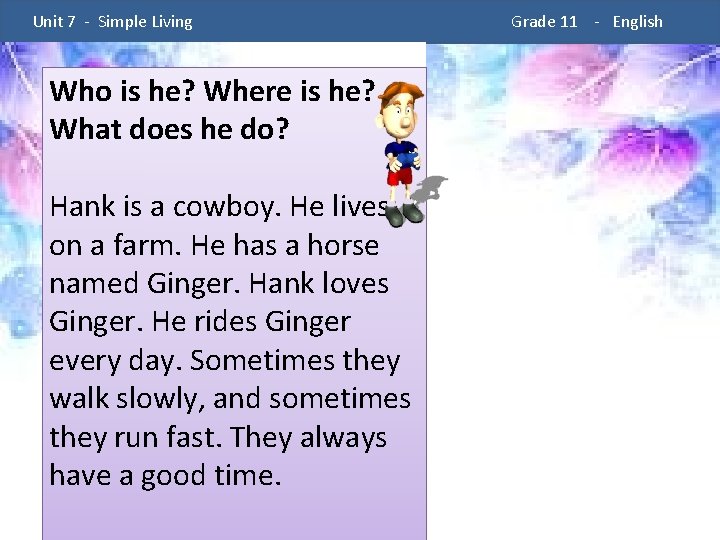 Unit 7 - Simple Living

Grade 11 - English

Who is he? Where is he? What does he do?

Hank is a cowboy. He lives on a farm. He has a horse named Ginger. Hank loves Ginger. He rides Ginger every day. Sometimes they walk slowly, and sometimes they run fast. They always have a good time.